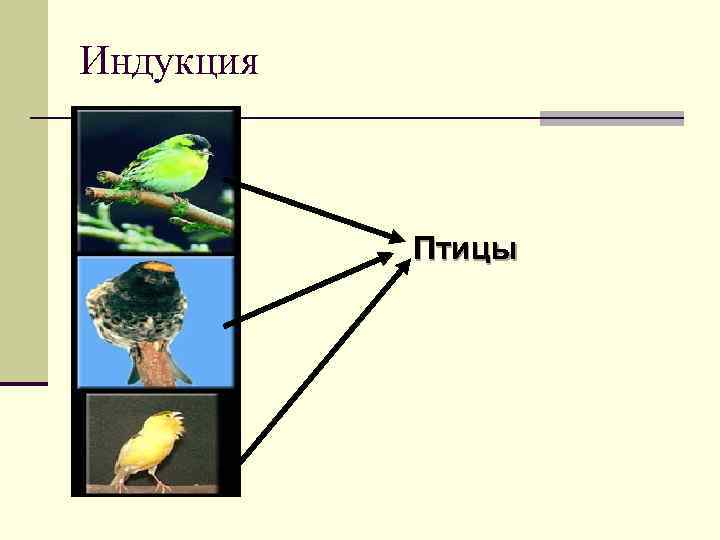 Индукция

Птицы